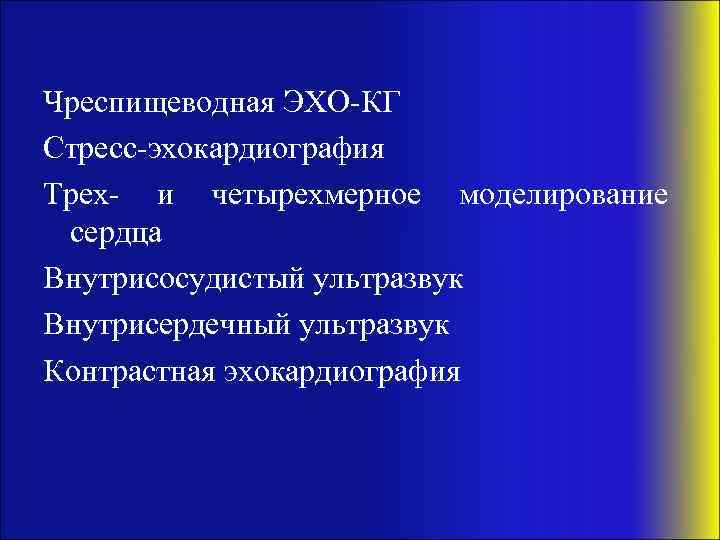 Чреспищеводная ЭХО-КГ

Стресс-эхокардиография

Трех- и четырехмерное моделирование сердца

Внутрисосудистый ультразвук

Внутрисердечный ультразвук

Контрастная эхокардиография